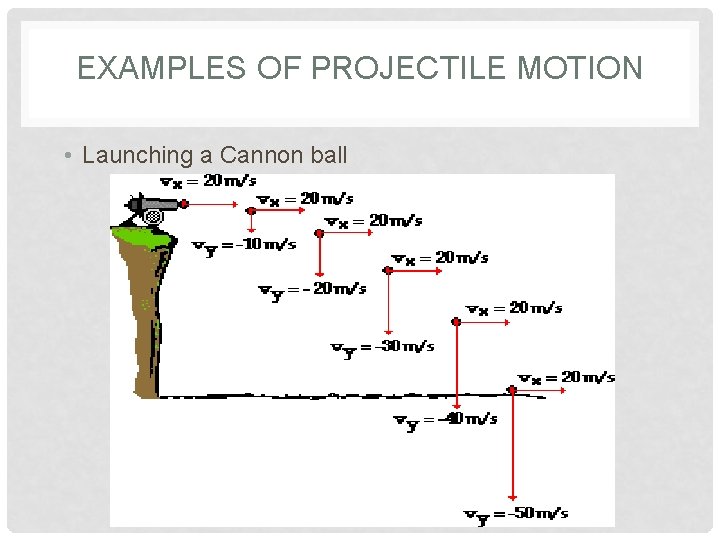 EXAMPLES OF PROJECTILE MOTION

• Launching a Cannon ball

$v_x = 20\,m/s$

$v_x = 20\,m/s$

$v_y = -10\,m/s$

$v_x = 20\,m/s$

$v_y = -20\,m/s$

$v_x = 20\,m/s$

$v_y = -30\,m/s$

$v_x = 20\,m/s$

$v_y = -40\,m/s$

$v_x = 20\,m/s$

$v_y = -50\,m/s$